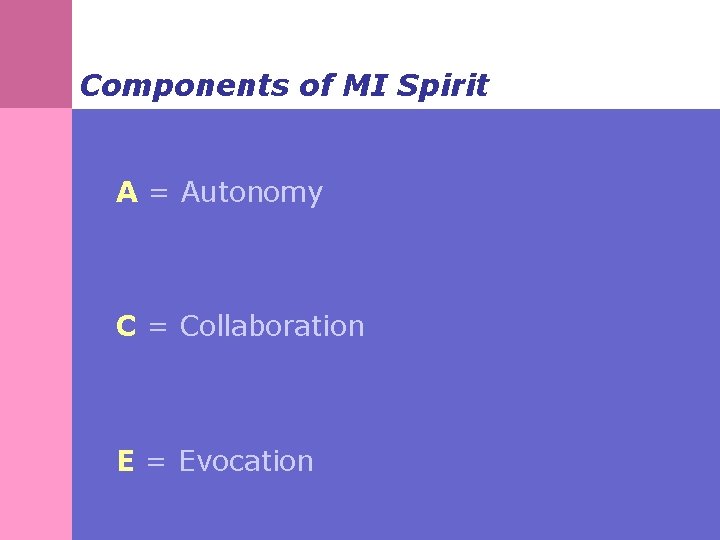 Components of MI Spirit

A = Autonomy

C = Collaboration

E = Evocation